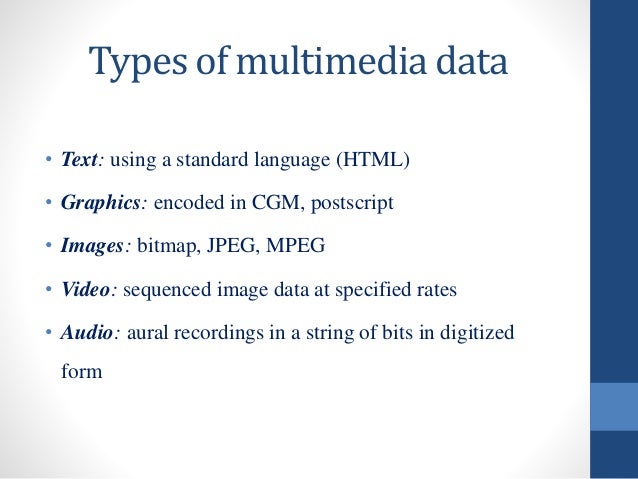 Types of multimedia data

• Text: using a standard language (HTML)
• Graphics: encoded in CGM, postscript
• Images: bitmap, JPEG, MPEG
• Video: sequenced image data at specified rates
• Audio: aural recordings in a string of bits in digitized form